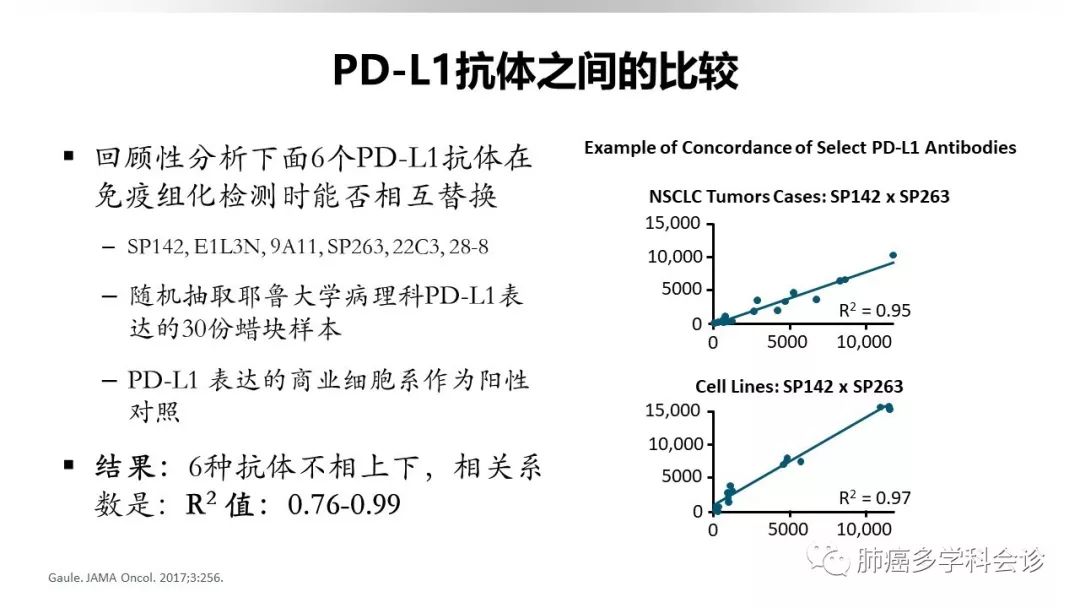 PD-L1抗体之间的比较

▪ 回顾性分析下面6个PD-L1抗体在免疫组化检测时能否相互替换

– SP142, E1L3N, 9A11, SP263, 22C3, 28-8

– 随机抽取耶鲁大学病理科PD-L1表达的30份蜡块样本

– PD-L1 表达的商业细胞系作为阳性对照

▪ 结果：6种抗体不相上下，相关系数是：$R^2$ 值：0.76-0.99

Example of Concordance of Select PD-L1 Antibodies

NSCLC Tumors Cases: SP142 x SP263

15,000
10,000
5000
0
0
5000
10,000
$R^2 = 0.95$

Cell Lines: SP142 x SP263

15,000
10,000
5000
0
0
5000
10,000
$R^2 = 0.97$

Gaule. JAMA Oncol. 2017;3:256.

肺癌多学科会诊